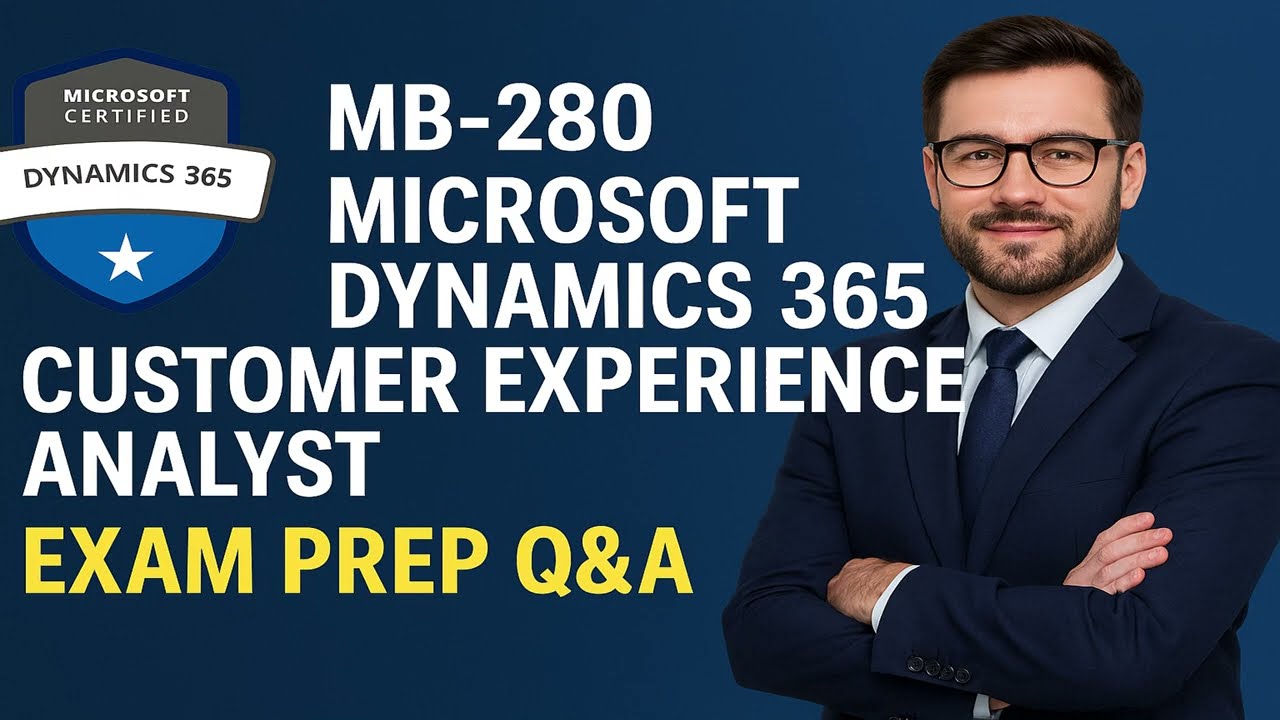 MICROSOFT CERTIFIED
DYNAMICS 365

MB-280
MICROSOFT
DYNAMICS 365
CUSTOMER EXPERIENCE
ANALYST
EXAM PREP Q&A